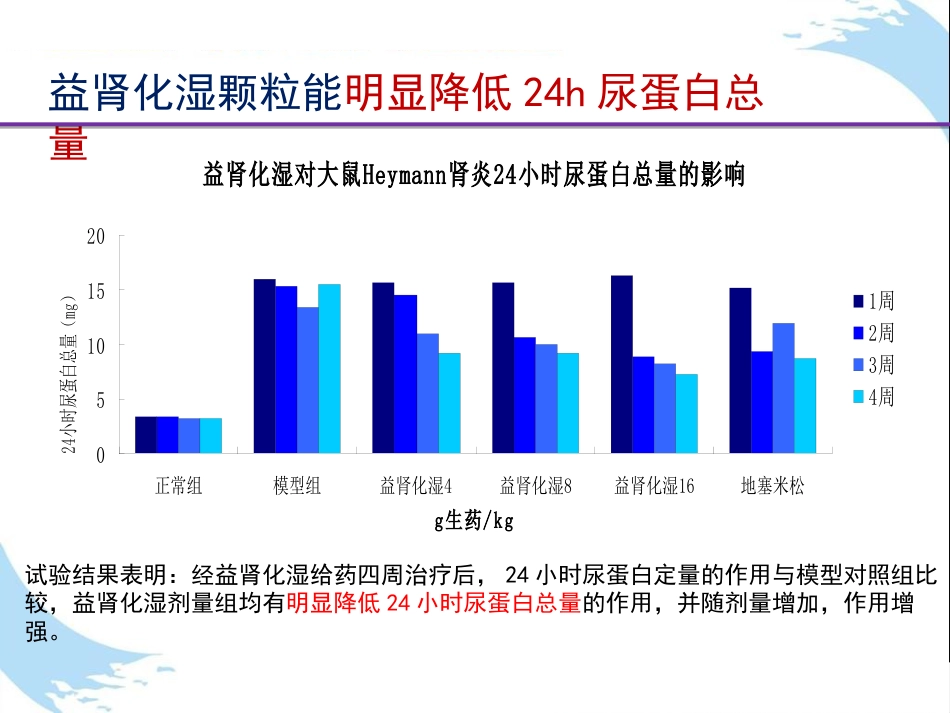 益肾化湿颗粒能明显降低 24h 尿蛋白总量

益肾化湿对大鼠Heymann肾炎24小时尿蛋白总量的影响

24小时尿蛋白总量（mg）

20
15
10
5
0

正常组 模型组 益肾化湿4 益肾化湿8 益肾化湿16 地塞米松

g生药/kg

1周
2周
3周
4周

试验结果表明：经益肾化湿给药四周治疗后， 24 小时尿蛋白定量的作用与模型对照组比较，益肾化湿剂量组均有明显降低 24 小时尿蛋白总量的作用，并随剂量增加，作用增强。